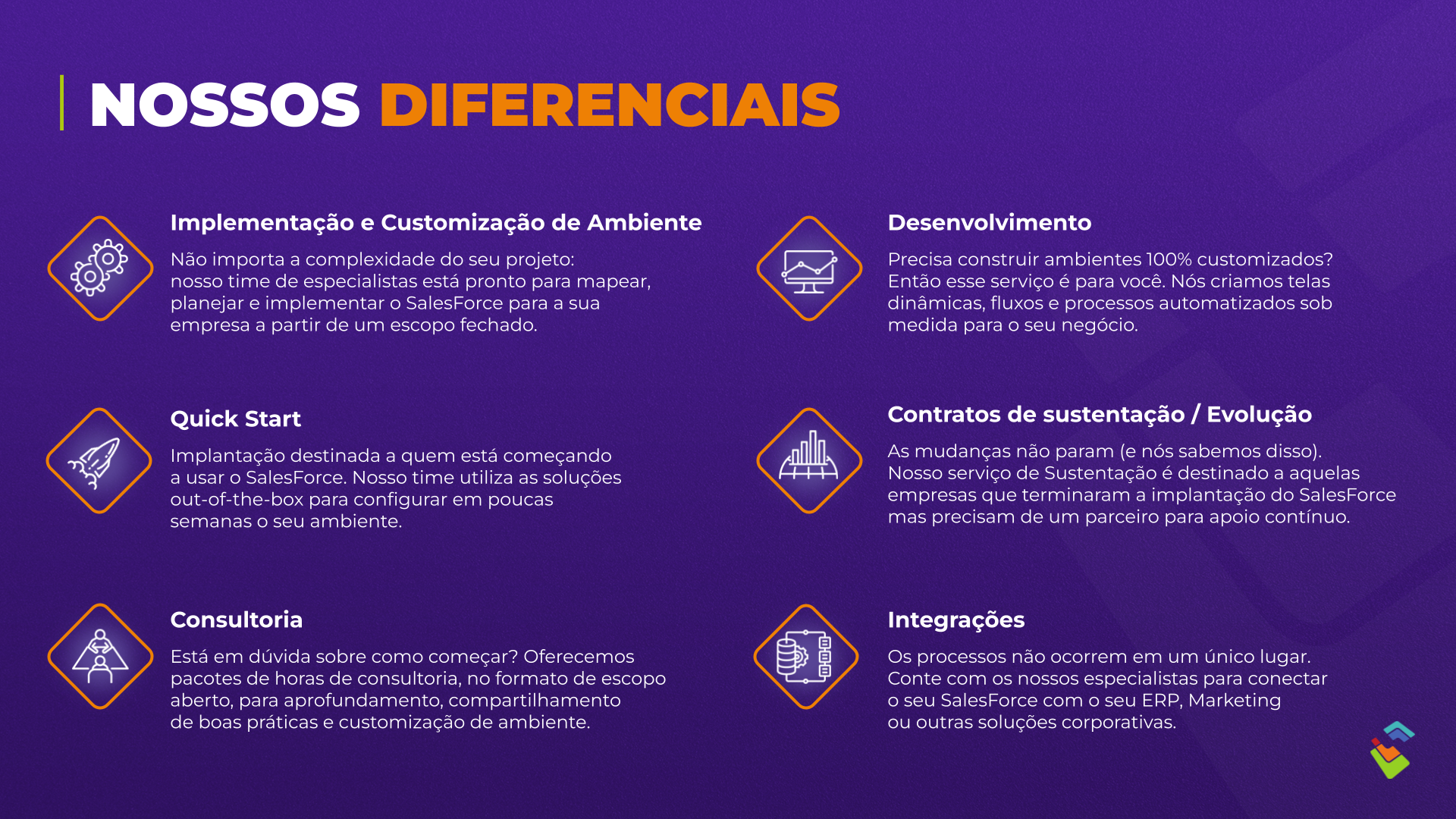 NOSSOS DIFERENCIAIS

Implementação e Customização de Ambiente

Não importa a complexidade do seu projeto: nosso time de especialistas está pronto para mapear, planejar e implementar o SalesForce para a sua empresa a partir de um escopo fechado.

Quick Start

Implantação destinada a quem está começando a usar o SalesForce. Nosso time utiliza as soluções out-of-the-box para configurar em poucas semanas o seu ambiente.

Consultoria

Está em dúvida sobre como começar? Oferecemos pacotes de horas de consultoria, no formato de escopo aberto, para aprofundamento, compartilhamento de boas práticas e customização de ambiente.

Desenvolvimento

Precisa construir ambientes 100% customizados? Então esse serviço é para você. Nós criamos telas dinâmicas, fluxos e processos automatizados sob medida para o seu negócio.

Contratos de sustentação / Evolução

As mudanças não param (e nós sabemos disso). Nosso serviço de Sustentação é destinado a aquelas empresas que terminaram a implantação do SalesForce mas precisam de um parceiro para apoio contínuo.

Integrações

Os processos não ocorrem em um único lugar. Conte com os nossos especialistas para conectar o seu SalesForce com o seu ERP, Marketing ou outras soluções corporativas.